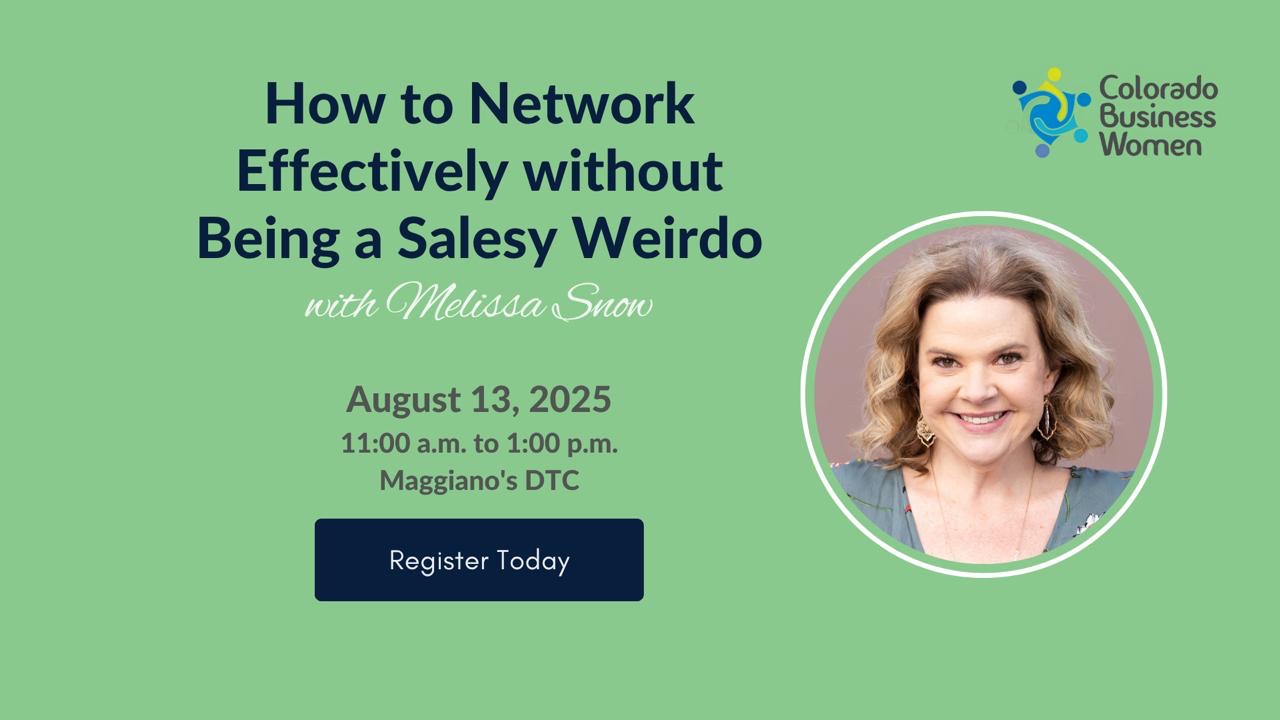 How to Network Effectively without Being a Salesy Weirdo

with Melissa Snow

August 13, 2025
11:00 a.m. to 1:00 p.m.
Maggiano's DTC

Register Today

Colorado Business Women